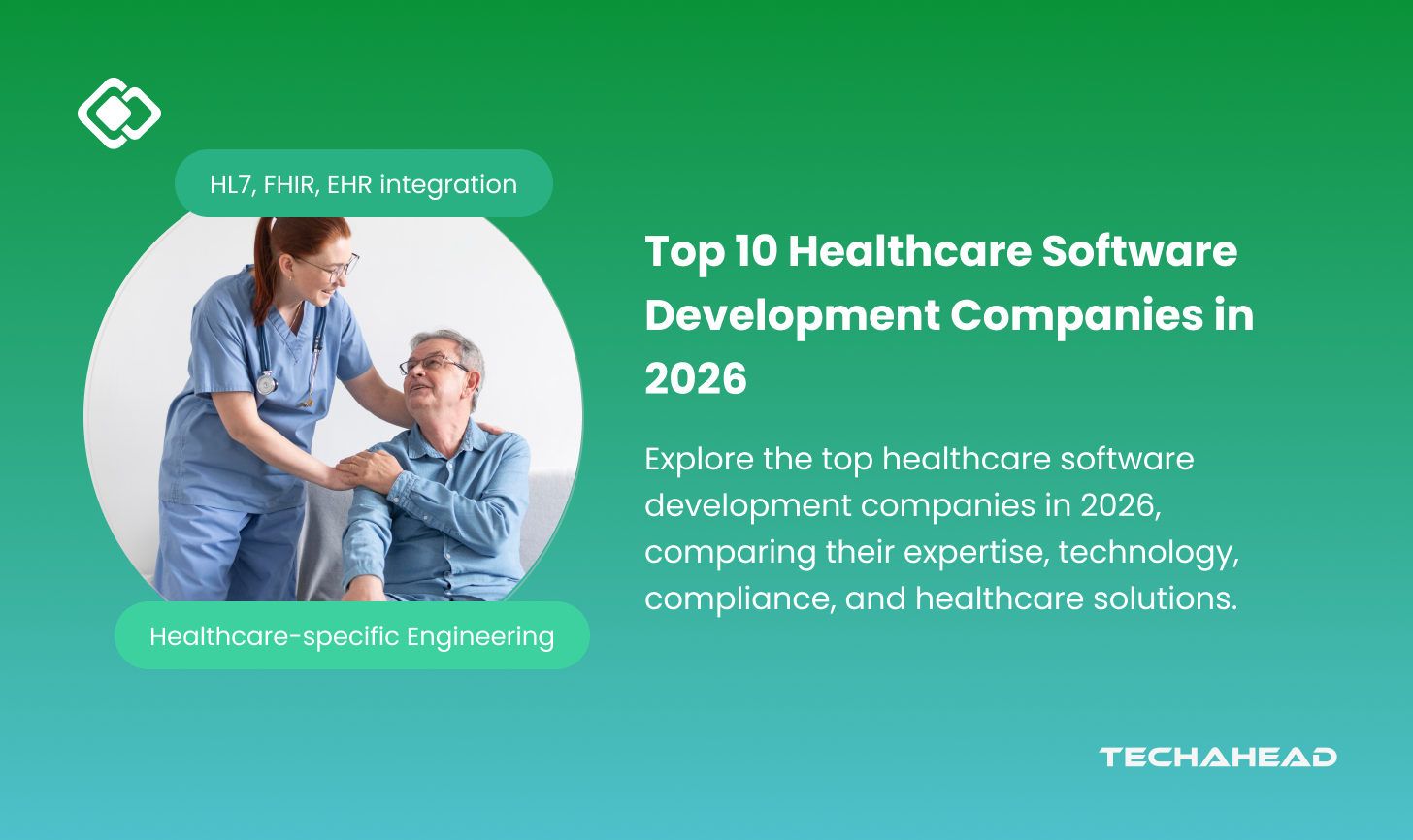 HL7, FHIR, EHR integration

Healthcare-specific Engineering

Top 10 Healthcare Software Development Companies in 2026

Explore the top healthcare software development companies in 2026, comparing their expertise, technology, compliance, and healthcare solutions.

TECHAHEAD